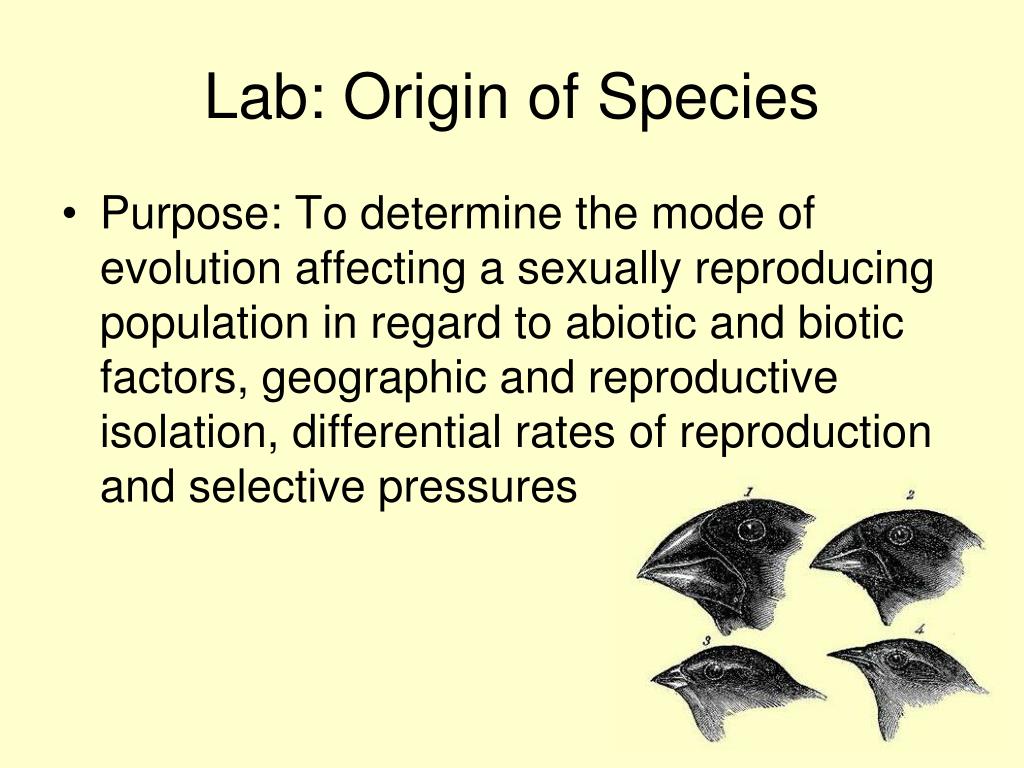 Lab: Origin of Species

• Purpose: To determine the mode of evolution affecting a sexually reproducing population in regard to abiotic and biotic factors, geographic and reproductive isolation, differential rates of reproduction and selective pressures

1
2
3
4